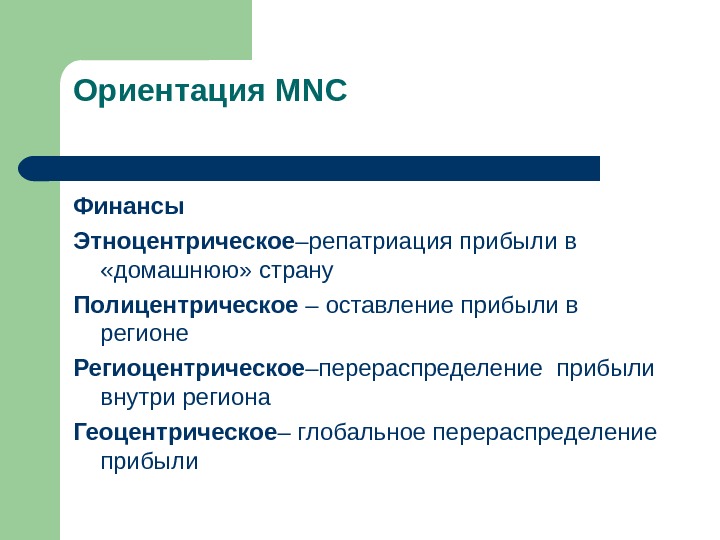 Ориентация MNC

Финансы

Этноцентрическое–репатриация прибыли в «домашнюю» страну

Полицентрическое – оставление прибыли в регионе

Региоцентрическое–перераспределение прибыли внутри региона

Геоцентрическое– глобальное перераспределение прибыли